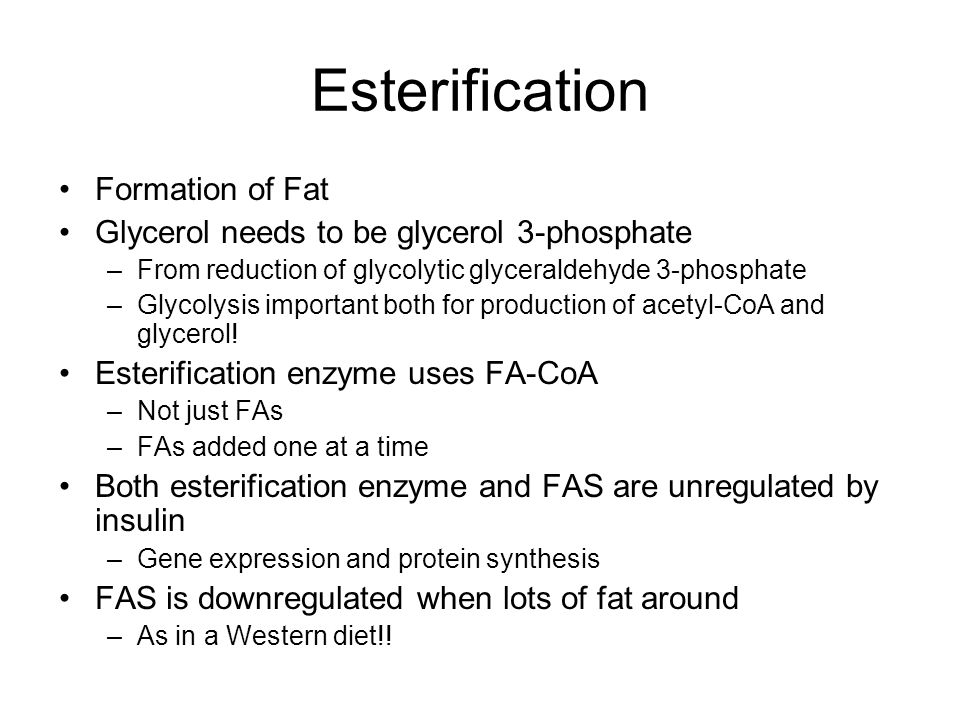 Esterification

• Formation of Fat
• Glycerol needs to be glycerol 3-phosphate
  – From reduction of glycolytic glyceraldehyde 3-phosphate
  – Glycolysis important both for production of acetyl-CoA and glycerol!
• Esterification enzyme uses FA-CoA
  – Not just FAs
  – FAs added one at a time
• Both esterification enzyme and FAS are unregulated by insulin
  – Gene expression and protein synthesis
• FAS is downregulated when lots of fat around
  – As in a Western diet!!